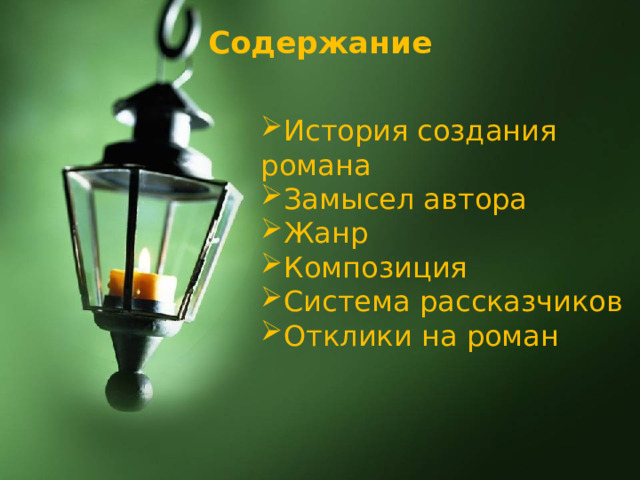 Содержание

➢История создания романа
➢Замысел автора
➢Жанр
➢Композиция
➢Система рассказчиков
➢Отклики на роман